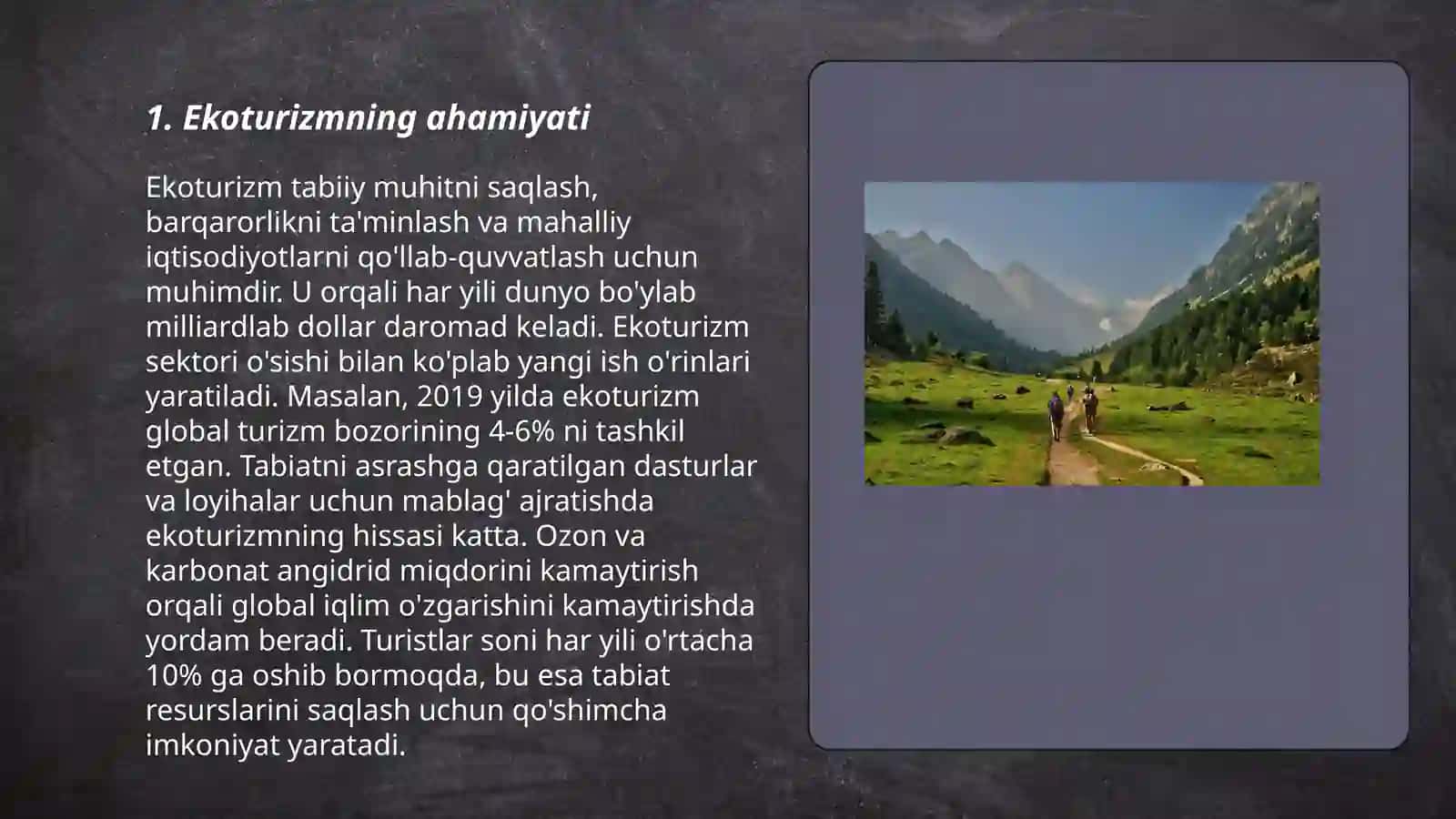 1. Ekoturizmning ahamiyati

Ekoturizm tabiiy muhitni saqlash, barqarorlikni ta'minlash va mahalliy iqtisodiyotlarni qo'llab-quvvatlash uchun muhimdir. U orqali har yili dunyo bo'ylab milliardlab dollar daromad keladi. Ekoturizm sektori o'sishi bilan ko'plab yangi ish o'rinlari yaratiladi. Masalan, 2019 yilda ekoturizm global turizm bozorining 4-6% ni tashkil etgan. Tabiatni asrashga qaratilgan dasturlar va loyihalar uchun mablag' ajratishda ekoturizmning hissasi katta. Ozon va karbonat angidrid miqdorini kamaytirish orqali global iqlim o'zgarishini kamaytirishda yordam beradi. Turistlar soni har yili o'rtacha 10% ga oshib bormoqda, bu esa tabiat resurslarini saqlash uchun qo'shimcha imkoniyat yaratadi.